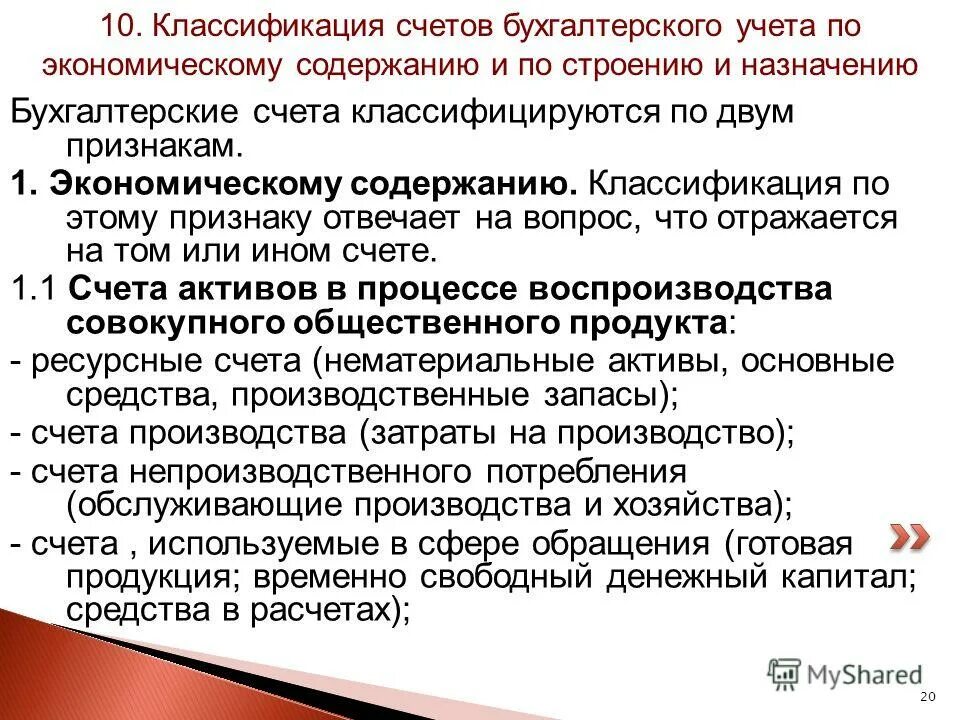 10. Классификация счетов бухгалтерского учета по экономическому содержанию и по строению и назначению

Бухгалтерские счета классифицируются по двум признакам.

1. Экономическому содержанию. Классификация по этому признаку отвечает на вопрос, что отражается на том или ином счете.

1.1 Счета активов в процессе воспроизводства совокупного общественного продукта:

- ресурсные счета (нематериальные активы, основные средства, производственные запасы);

- счета производства (затраты на производство);

- счета непроизводственного потребления (обслуживающие производства и хозяйства);

- счета , используемые в сфере обращения (готовая продукция; временно свободный денежный капитал; средства в расчетах);

MyShared

20